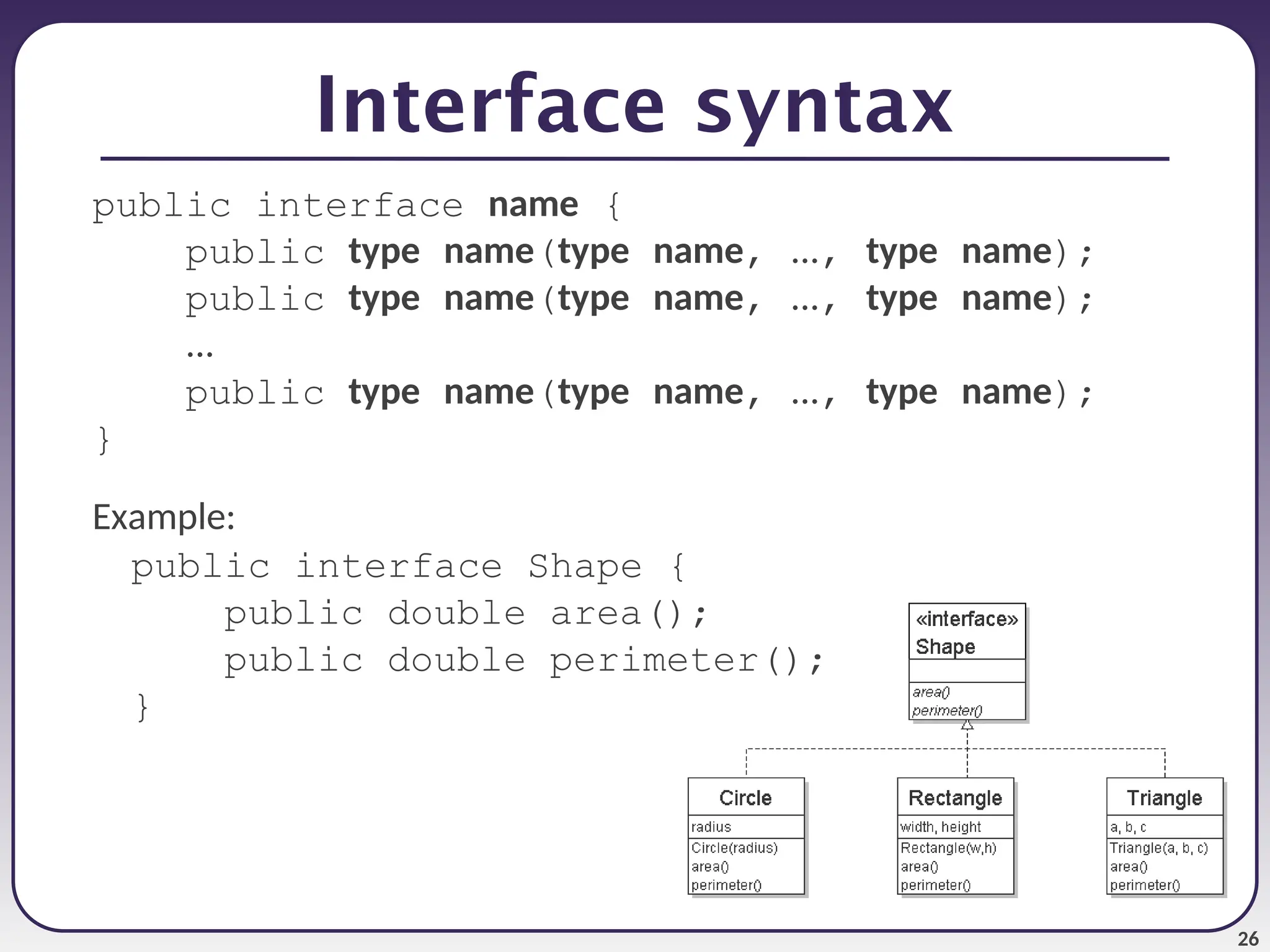 Interface syntax

public interface name {
public type name(type name, ..., type name);
public type name(type name, ..., type name);
...
public type name(type name, ..., type name);
}

Example:
public interface Shape {
public double area();
public double perimeter();
}

«interface»
Shape

area()
perimeter()

Circle
radius
Circle(radius)
area()
perimeter()

Rectangle
width, height
Rectangle(w,h)
area()
perimeter()

Triangle
a, b, c
Triangle(a, b, c)
area()
perimeter()

26